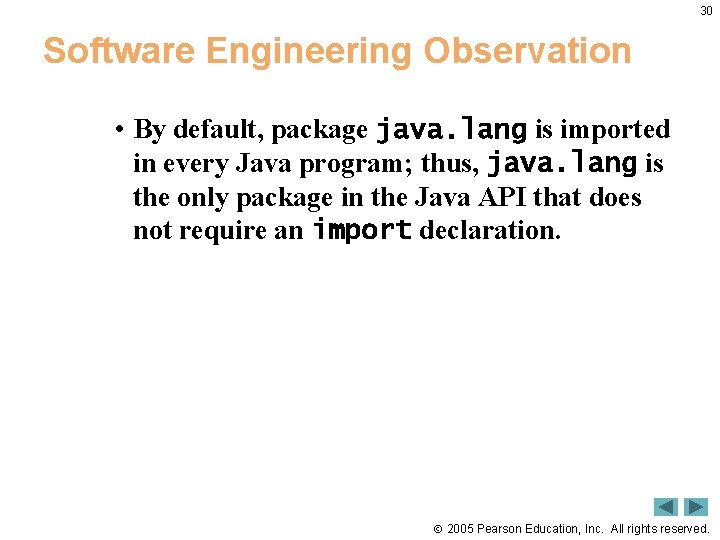 30

Software Engineering Observation

• By default, package java.lang is imported in every Java program; thus, java.lang is the only package in the Java API that does not require an import declaration.

© 2005 Pearson Education, Inc. All rights reserved.